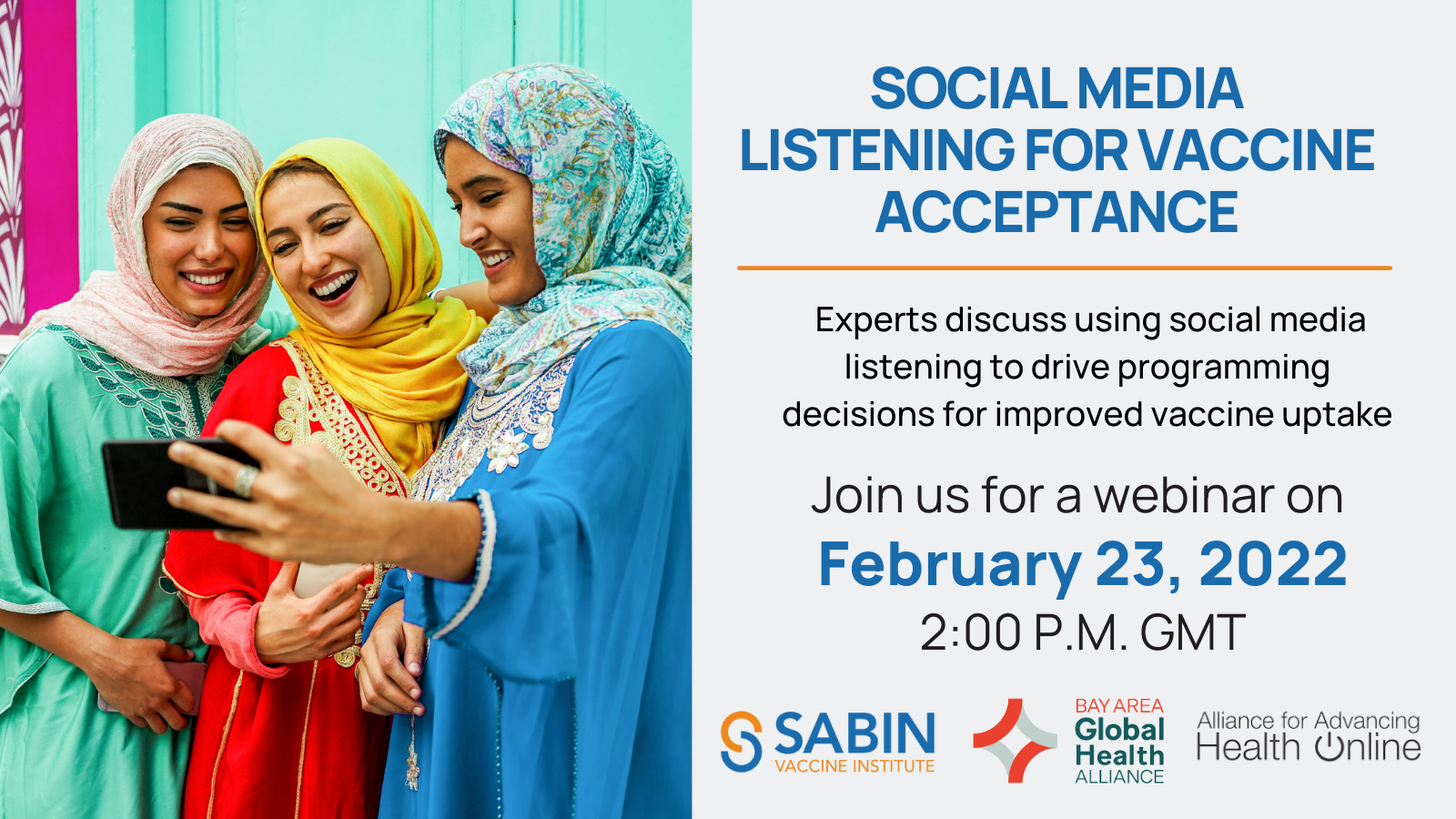 SOCIAL MEDIA LISTENING FOR VACCINE ACCEPTANCE

Experts discuss using social media listening to drive programming decisions for improved vaccine uptake

Join us for a webinar on
February 23, 2022
2:00 P.M. GMT

SABIN
VACCINE INSTITUTE

BAY AREA
Global
Health
ALLIANCE

Alliance for Advancing
Health Online